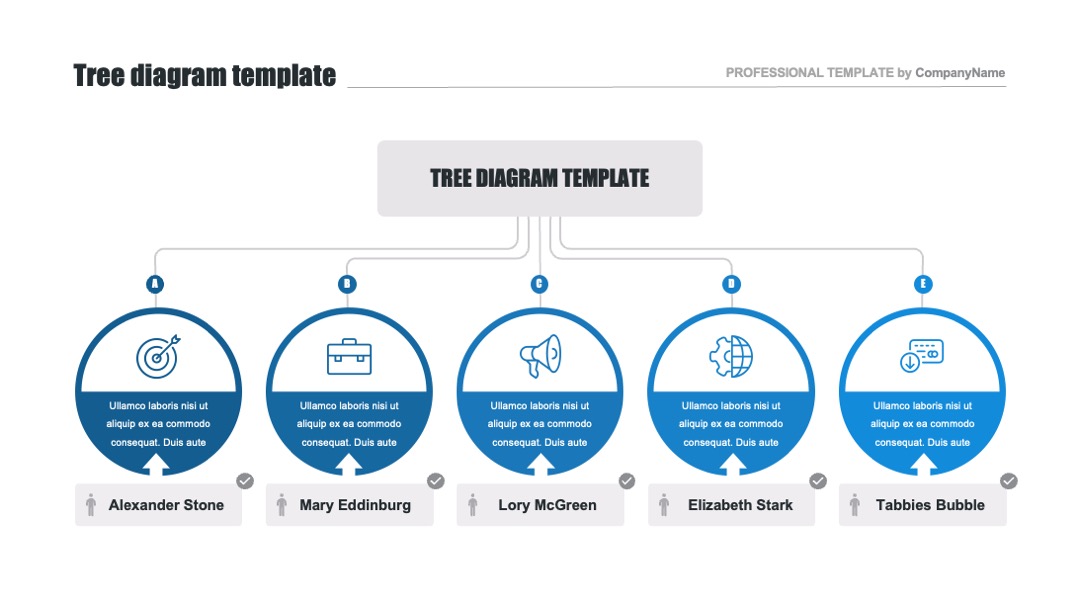 Tree diagram template

PROFESSIONAL TEMPLATE by CompanyName

TREE DIAGRAM TEMPLATE

A

Ullamco laboris nisi ut aliquip ex ea commodo consequat. Duis aute

Alexander Stone

B

Ullamco laboris nisi ut aliquip ex ea commodo consequat. Duis aute

Mary Eddinburg

C

Ullamco laboris nisi ut aliquip ex ea commodo consequat. Duis aute

Lory McGreen

D

Ullamco laboris nisi ut aliquip ex ea commodo consequat. Duis aute

Elizabeth Stark

E

Ullamco laboris nisi ut aliquip ex ea commodo consequat. Duis aute

Tabbies Bubble